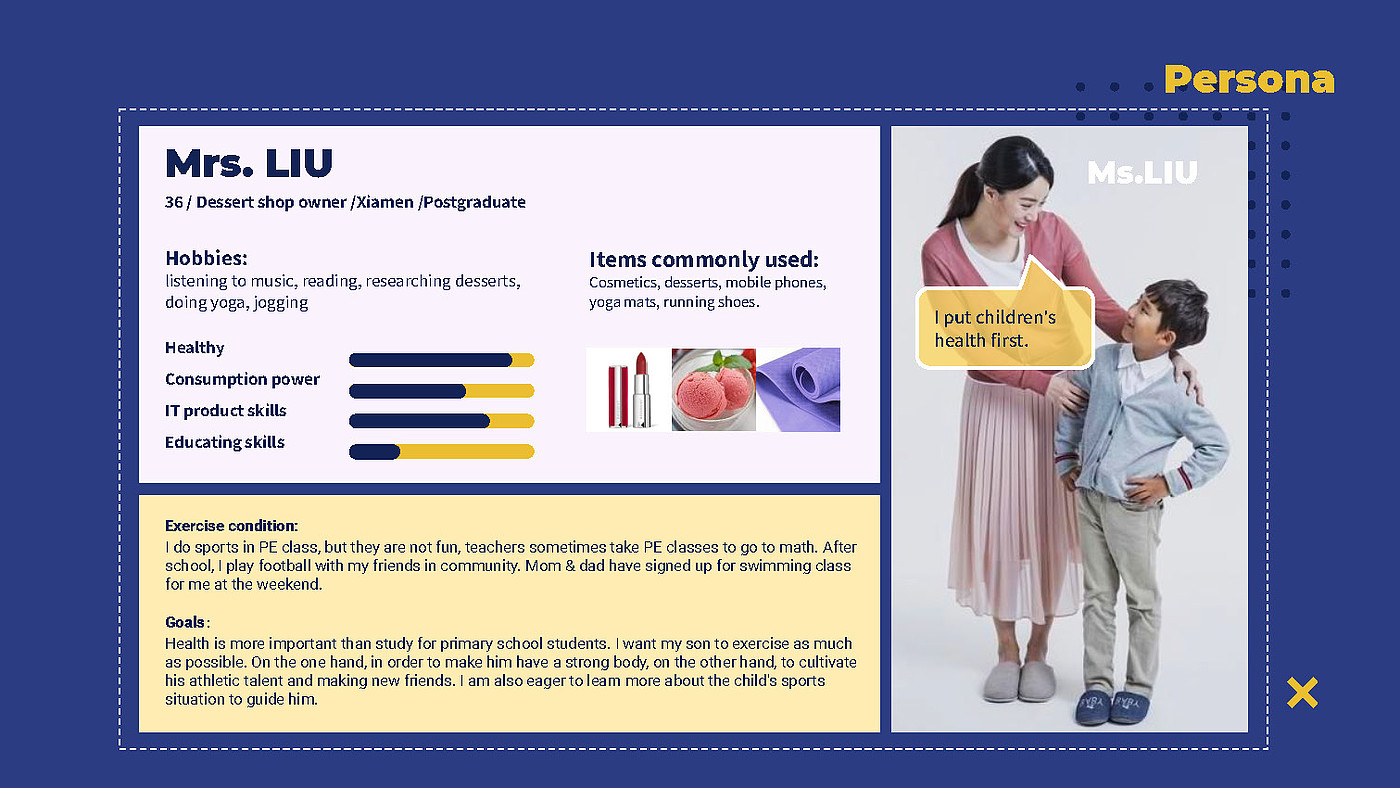 Persona

Mrs. LIU

36 / Dessert shop owner /Xiamen /Postgraduate

Hobbies:
listening to music, reading, researching desserts, doing yoga, jogging

Items commonly used:
Cosmetics, desserts, mobile phones, yoga mats, running shoes.

Healthy
Consumption power
IT product skills
Educating skills

Exercise condition:
I do sports in PE class, but they are not fun, teachers sometimes take PE classes to go to math. After school, I play football with my friends in community. Mom & dad have signed up for swimming class for me at the weekend.

Goals:
Health is more important than study for primary school students. I want my son to exercise as much as possible. On the one hand, in order to make him have a strong body, on the other hand, to cultivate his athletic talent and making new friends. I am also eager to learn more about the child's sports situation to guide him.

Ms.LIU

I put children's health first.